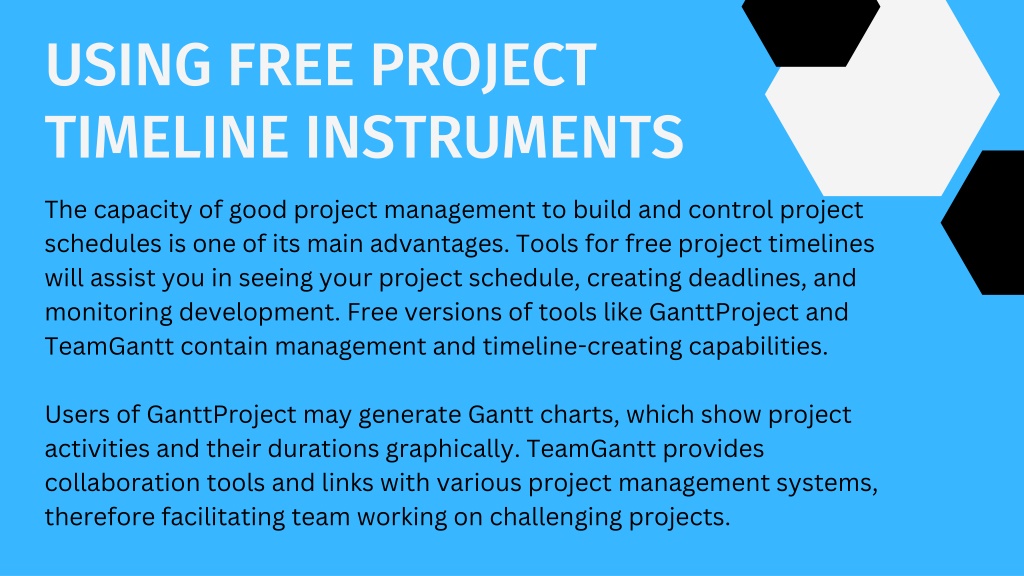 USING FREE PROJECT TIMELINE INSTRUMENTS

The capacity of good project management to build and control project schedules is one of its main advantages. Tools for free project timelines will assist you in seeing your project schedule, creating deadlines, and monitoring development. Free versions of tools like GanttProject and TeamGantt contain management and timeline-creating capabilities.

Users of GanttProject may generate Gantt charts, which show project activities and their durations graphically. TeamGantt provides collaboration tools and links with various project management systems, therefore facilitating team working on challenging projects.